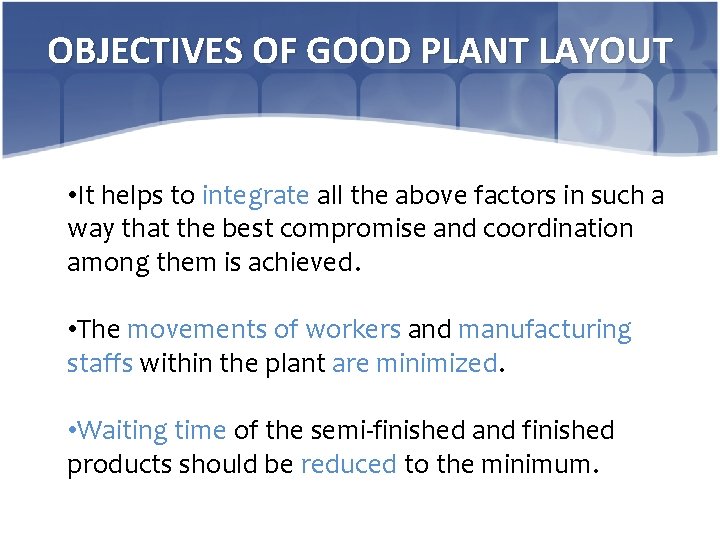 OBJECTIVES OF GOOD PLANT LAYOUT

•It helps to integrate all the above factors in such a way that the best compromise and coordination among them is achieved.

•The movements of workers and manufacturing staffs within the plant are minimized.

•Waiting time of the semi-finished and finished products should be reduced to the minimum.